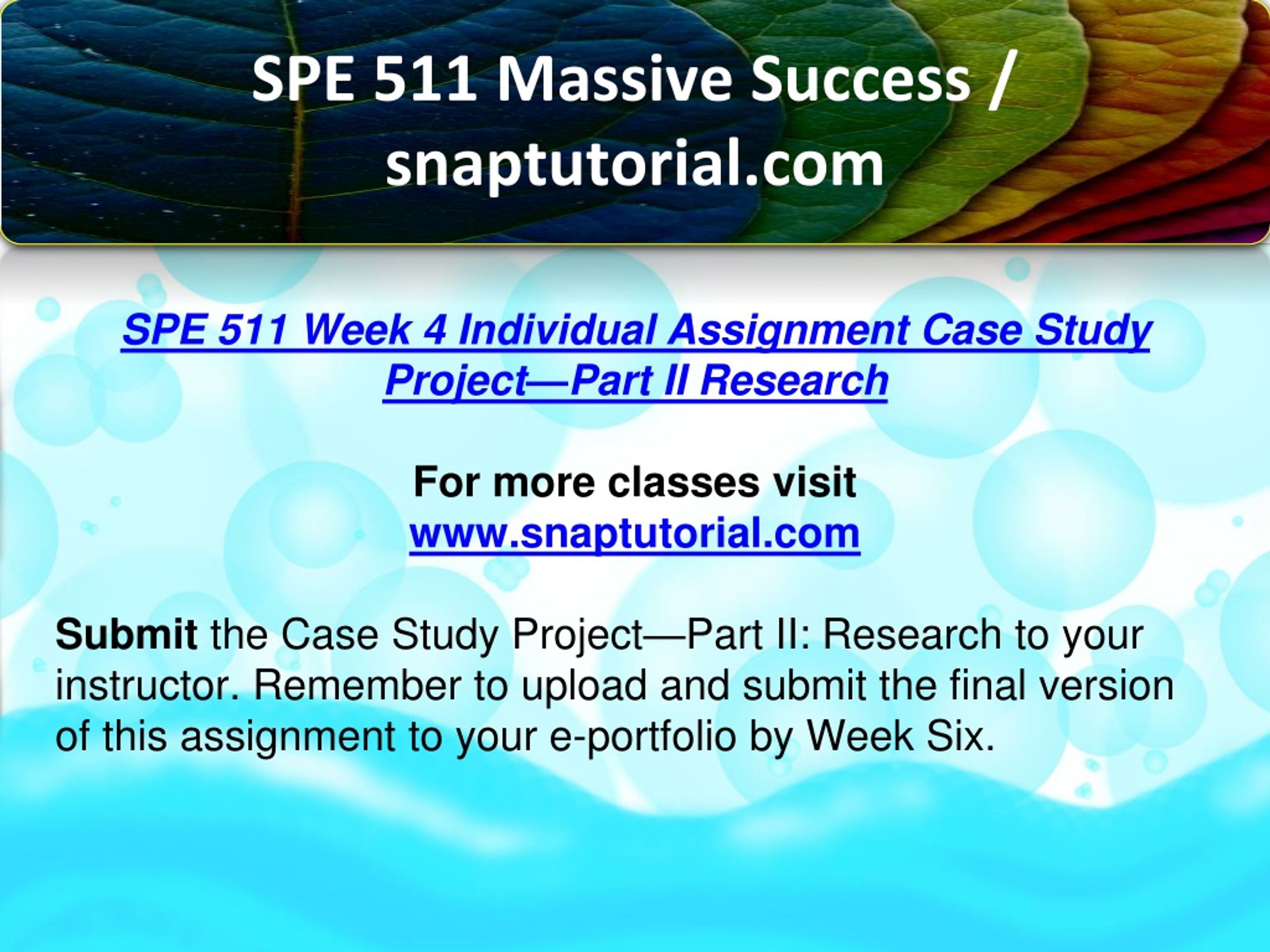 SPE 511 Massive Success / snaptutorial.com

SPE 511 Week 4 Individual Assignment Case Study Project—Part II Research

For more classes visit
www.snaptutorial.com

Submit the Case Study Project—Part II: Research to your instructor. Remember to upload and submit the final version of this assignment to your e-portfolio by Week Six.